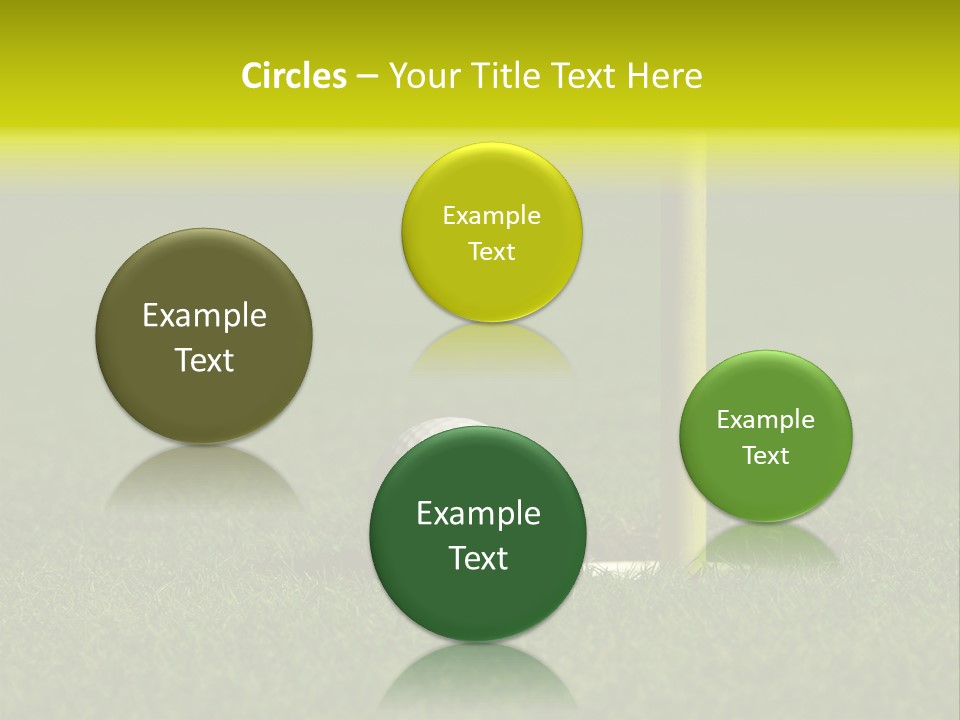 Circles – Your Title Text Here

Example Text

Example Text

Example Text

Example Text